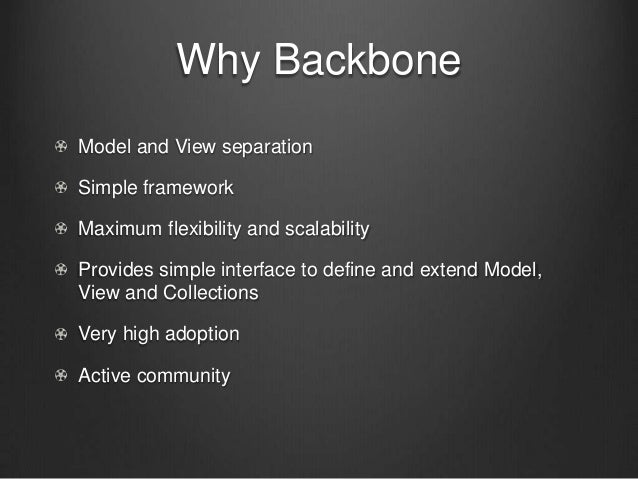 Why Backbone

Model and View separation

Simple framework

Maximum flexibility and scalability

Provides simple interface to define and extend Model, View and Collections

Very high adoption

Active community